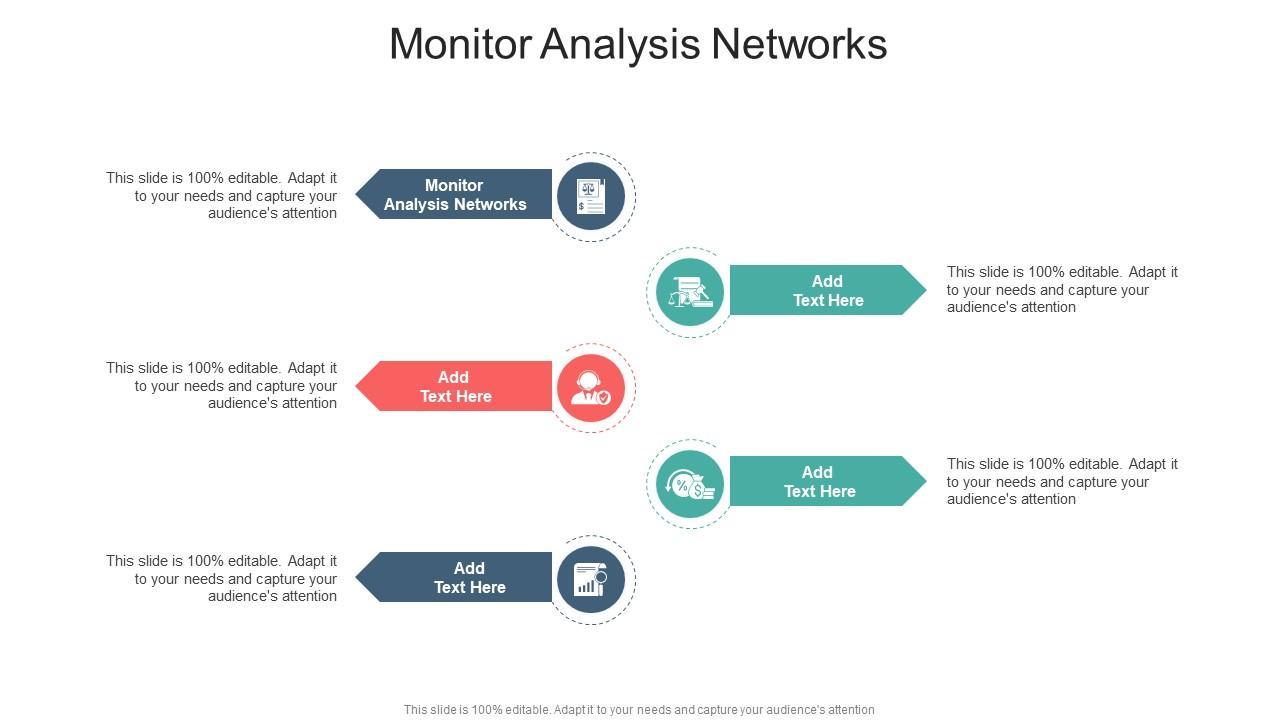 Monitor Analysis Networks

This slide is 100% editable. Adapt it to your needs and capture your audience's attention

Monitor Analysis Networks

Add Text Here

This slide is 100% editable. Adapt it to your needs and capture your audience's attention

This slide is 100% editable. Adapt it to your needs and capture your audience's attention

Add Text Here

Add Text Here

This slide is 100% editable. Adapt it to your needs and capture your audience's attention

This slide is 100% editable. Adapt it to your needs and capture your audience's attention

Add Text Here

This slide is 100% editable. Adapt it to your needs and capture your audience's attention